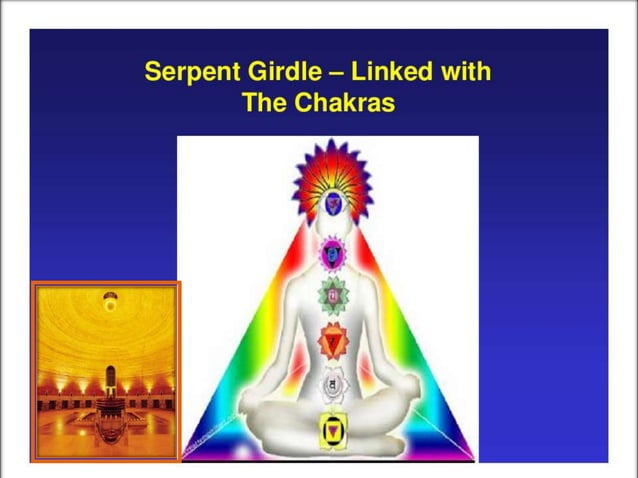 Serpent Girdle – Linked with The Chakras